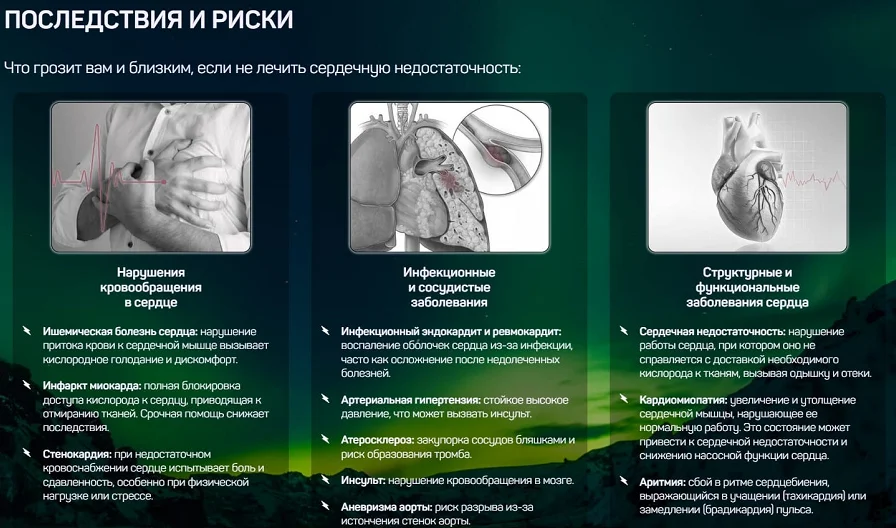 ПОСЛЕДСТВИЯ И РИСКИ

Что грозит вам и близким, если не лечить сердечную недостаточность:

Нарушения кровообращения в сердце

Ишемическая болезнь сердца: нарушение притока крови к сердечной мышце вызывает кислородное голодание и дискомфорт.

Инфаркт миокарда: полная блокировка доступа кислорода к сердцу, приводящая к отмиранию тканей. Срочная помощь снижает последствия.

Стенокардия: при недостаточном кровоснабжении сердце испытывает боль и сдавленность, особенно при физической нагрузке или стрессе.

Инфекционные и сосудистые заболевания

Инфекционный эндокардит и ревмокардит: воспаление оболочек сердца из-за инфекции, часто как осложнение после недолеченных болезней.

Артериальная гипертензия: стойкое высокое давление, что может вызвать инсульт.

Атеросклероз: закупорка сосудов бляшками и риск образования тромба.

Инсульт: нарушение кровообращения в мозге.

Аневризма аорты: риск разрыва из-за истончения стенок аорты.

Структурные и функциональные заболевания сердца

Сердечная недостаточность: нарушение работы сердца, при котором оно не справляется с доставкой необходимого кислорода к тканям, вызывая одышку и отеки.

Кардиомиопатия: увеличение и утолщение сердечной мышцы, нарушающее ее нормальную работу. Это состояние может привести к сердечной недостаточности и снижению насосной функции сердца.

Аритмия: сбой в ритме сердцебиения, выражающийся в учащении (тахикардия) или замедлении (брадикардия) пульса.